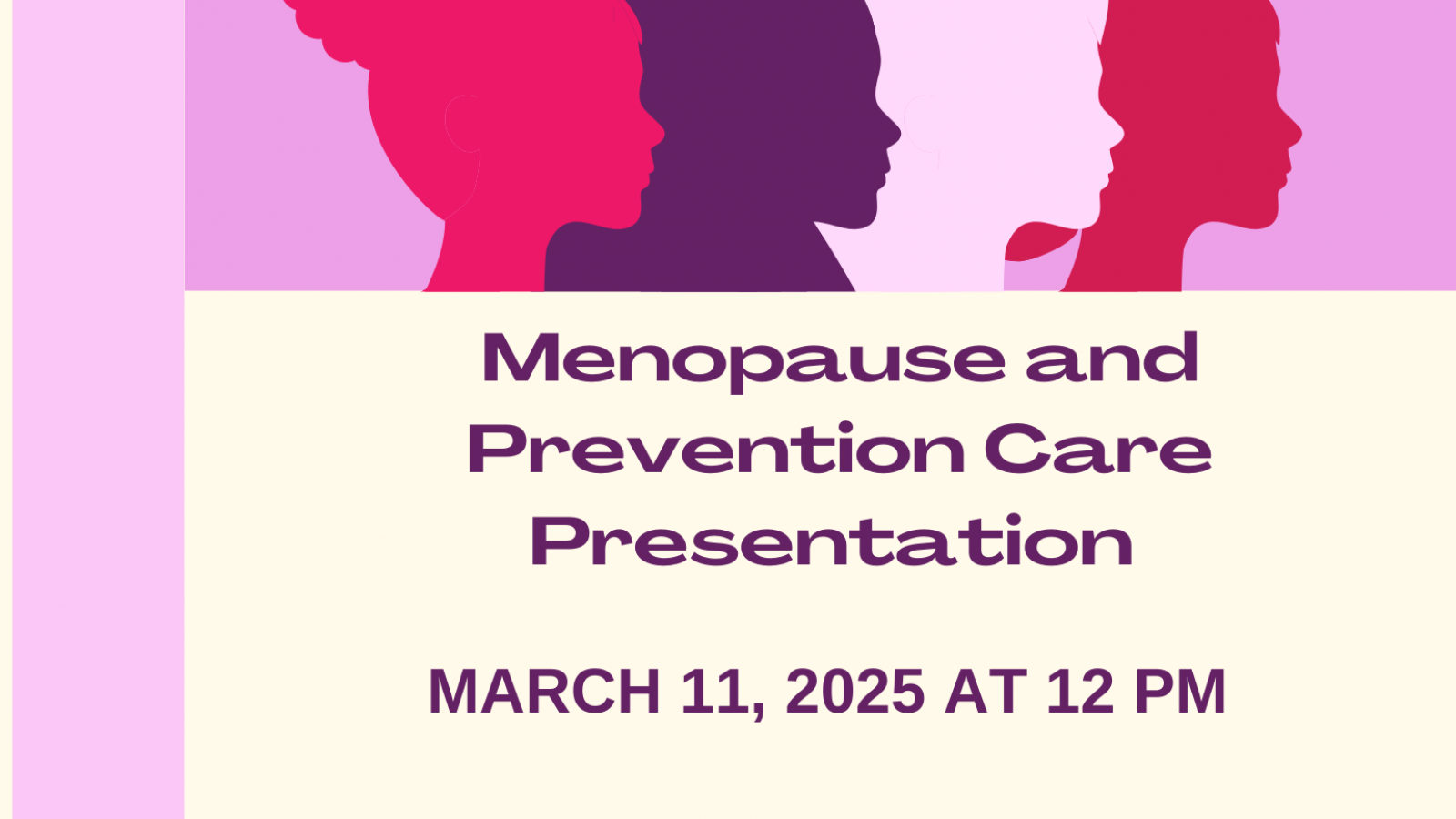 Menopause and Prevention Care Presentation

MARCH 11, 2025 AT 12 PM